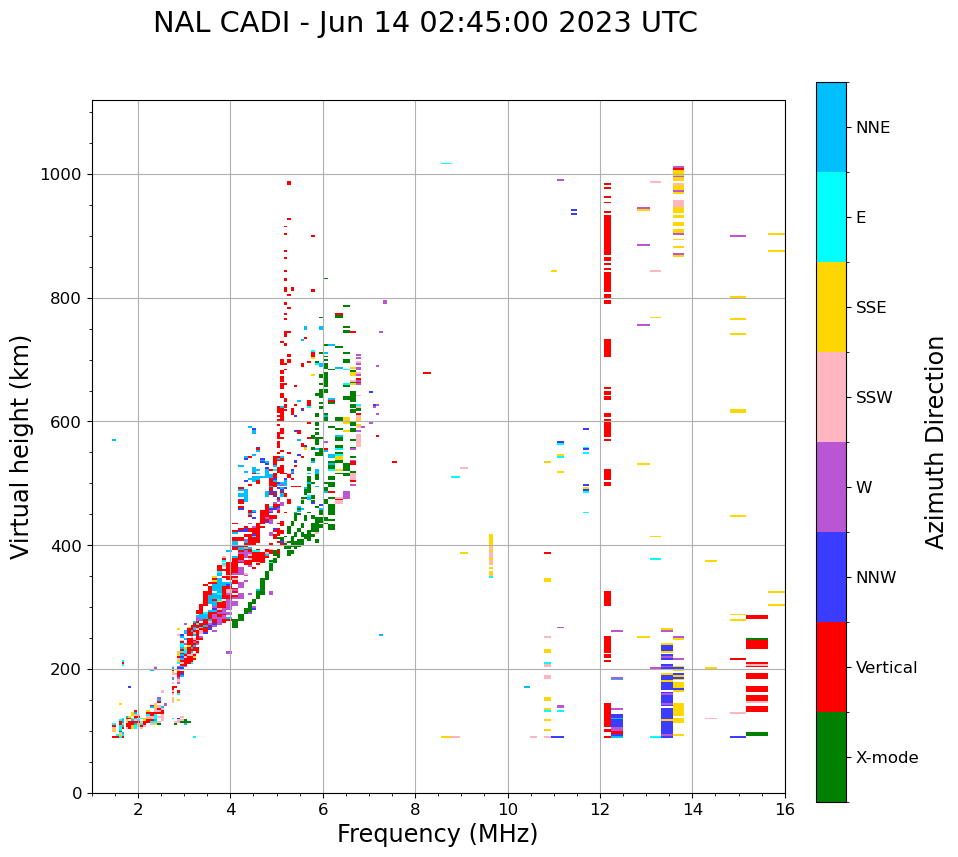 NAL CADI - Jun 14 02:45:00 2023 UTC

Virtual height (km)

1000
800
600
400
200
0

2
4
6
8
10
12
14
16

Frequency (MHz)

NNE
E
SSE
SSW
W
NNW
Vertical
X-mode

Azimuth Direction